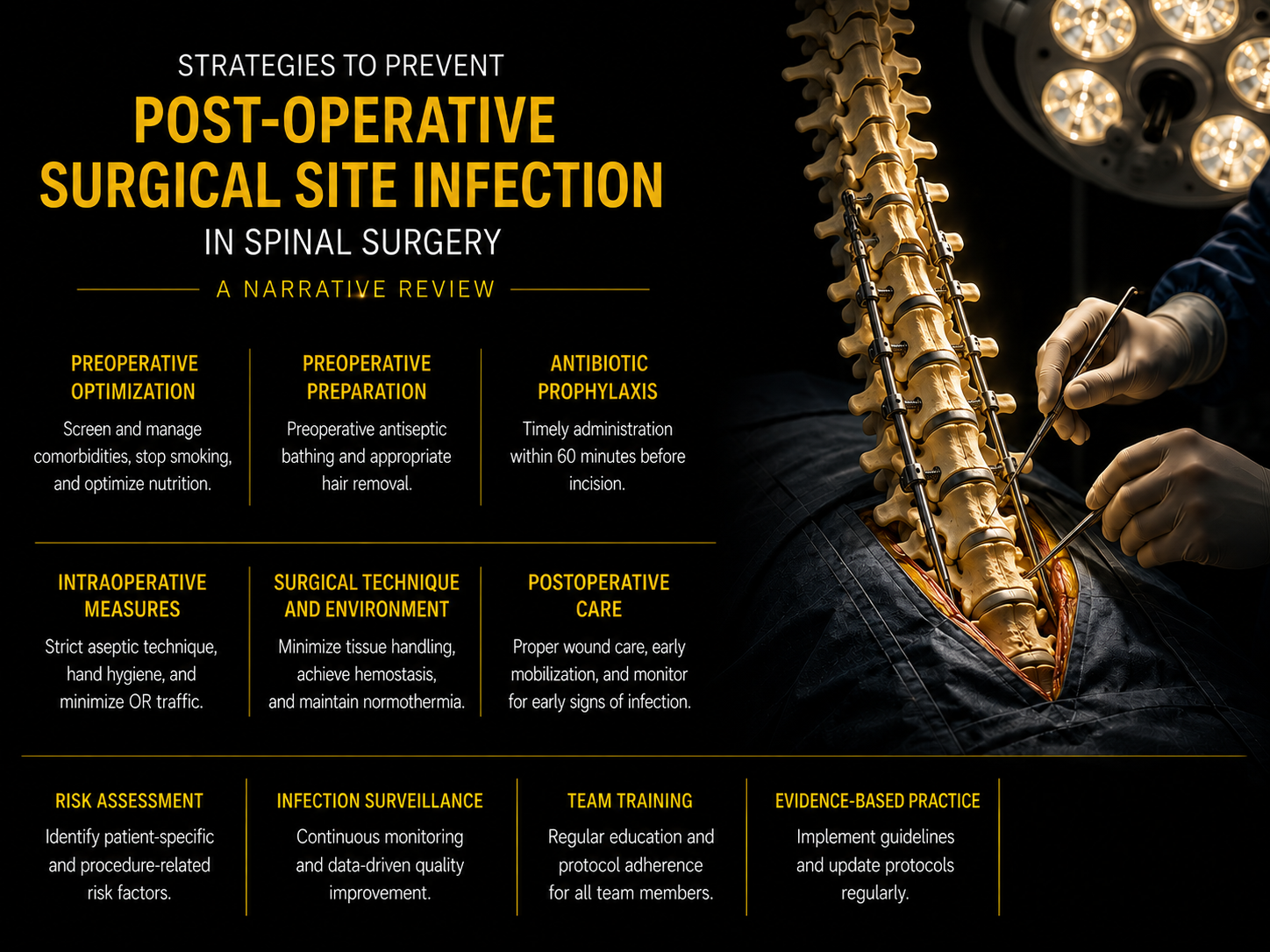 STRATEGIES TO PREVENT

POST-OPERATIVE SURGICAL SITE INFECTION

IN SPINAL SURGERY

A NARRATIVE REVIEW

PREOPERATIVE OPTIMIZATION

Screen and manage comorbidities, stop smoking, and optimize nutrition.

PREOPERATIVE PREPARATION

Preoperative antiseptic bathing and appropriate hair removal.

ANTIBIOTIC PROPHYLAXIS

Timely administration within 60 minutes before incision.

INTRAOPERATIVE MEASURES

Strict aseptic technique, hand hygiene, and minimize OR traffic.

SURGICAL TECHNIQUE AND ENVIRONMENT

Minimize tissue handling, achieve hemostasis, and maintain normothermia.

POSTOPERATIVE CARE

Proper wound care, early mobilization, and monitor for early signs of infection.

RISK ASSESSMENT

Identify patient-specific and procedure-related risk factors.

INFECTION SURVEILLANCE

Continuous monitoring and data-driven quality improvement.

TEAM TRAINING

Regular education and protocol adherence for all team members.

EVIDENCE-BASED PRACTICE

Implement guidelines and update protocols regularly.